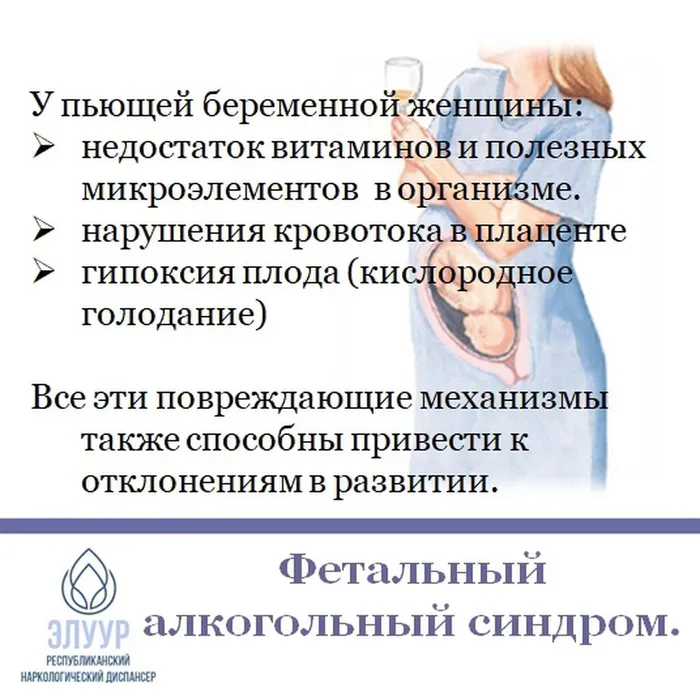 У пьющей беременной женщины:
➢ недостаток витаминов и полезных микроэлементов в организме.
➢ нарушения кровотока в плаценте
➢ гипоксия плода (кислородное голодание)

Все эти повреждающие механизмы также способны привести к отклонениям в развитии.

ЭЛУУР
РЕСПУБЛИКАНСКИЙ НАРКОЛОГИЧЕСКИЙ ДИСПАНСЕР

Фетальный алкогольный синдром.